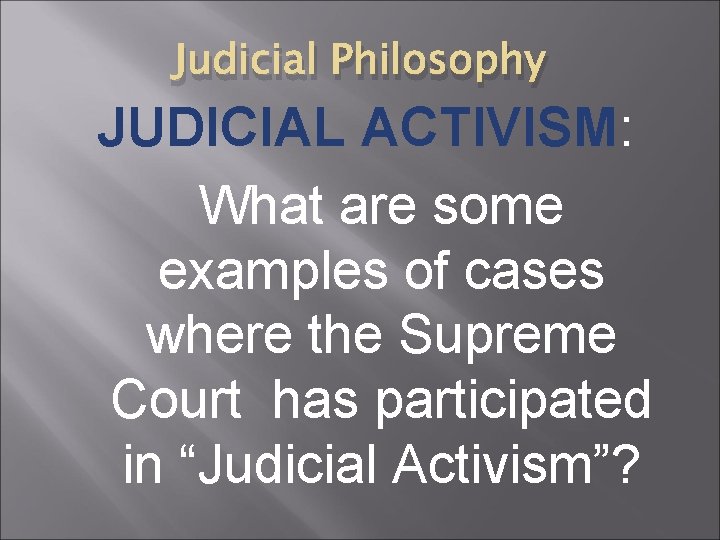 Judicial Philosophy

JUDICIAL ACTIVISM:

What are some examples of cases where the Supreme Court has participated in “Judicial Activism”?